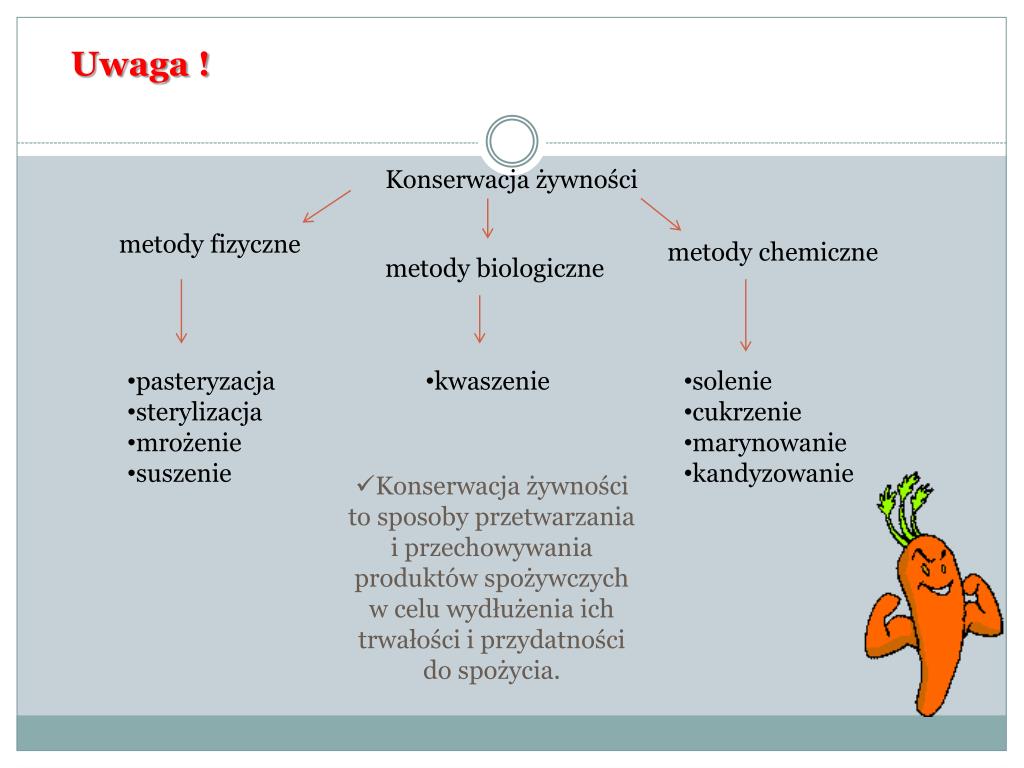 Uwaga !

Konserwacja żywności

metody fizyczne

metody biologiczne

metody chemiczne

•pasteryzacja
•sterylizacja
•mrożenie
•suszenie

•kwaszenie

•solenie
•cukrzenie
•marynowanie
•kandyzowanie

✓Konserwacja żywności to sposoby przetwarzania i przechowywania produktów spożywczych w celu wydłużenia ich trwałości i przydatności do spożycia.